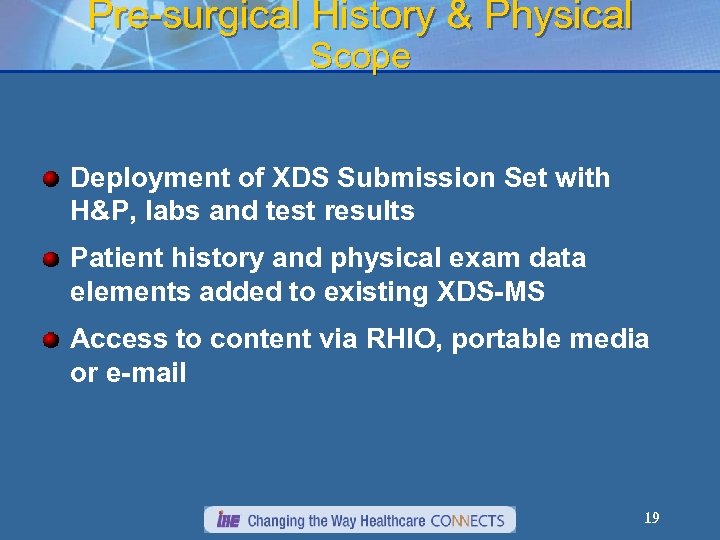 Pre-surgical History & Physical
Scope

Deployment of XDS Submission Set with H&P, labs and test results

Patient history and physical exam data elements added to existing XDS-MS

Access to content via RHIO, portable media or e-mail

IHE Changing the Way Healthcare CONNECTS

19